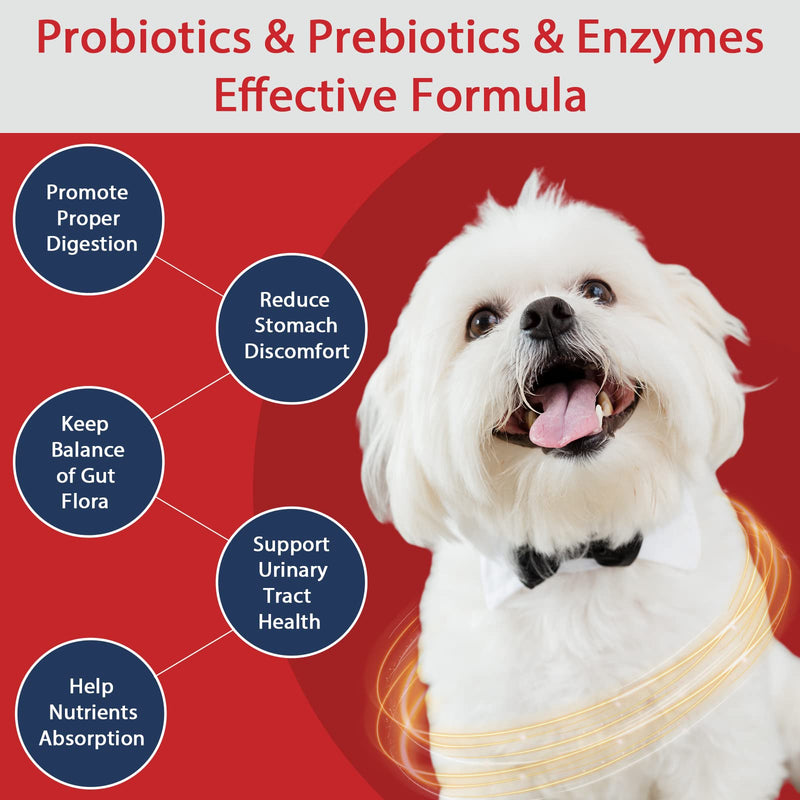 Probiotics & Prebiotics & Enzymes
Effective Formula

Promote Proper Digestion

Reduce Stomach Discomfort

Keep Balance of Gut Flora

Support Urinary Tract Health

Help Nutrients Absorption